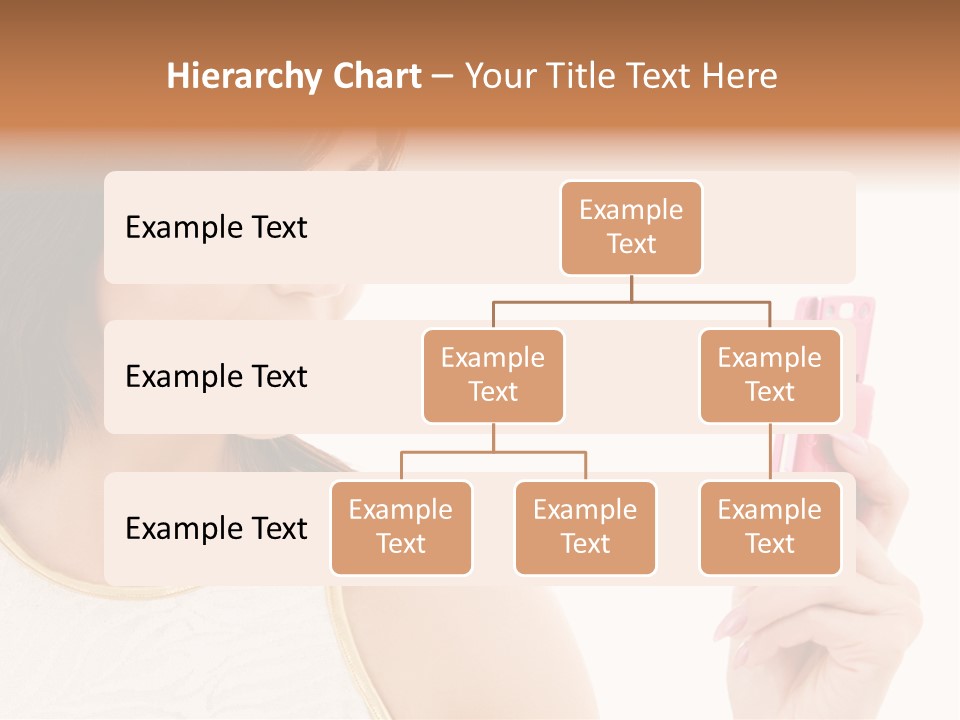 Hierarchy Chart – Your Title Text Here

Example Text

Example Text

Example Text

Example Text

Example Text

Example Text

Example Text

Example Text

Example Text